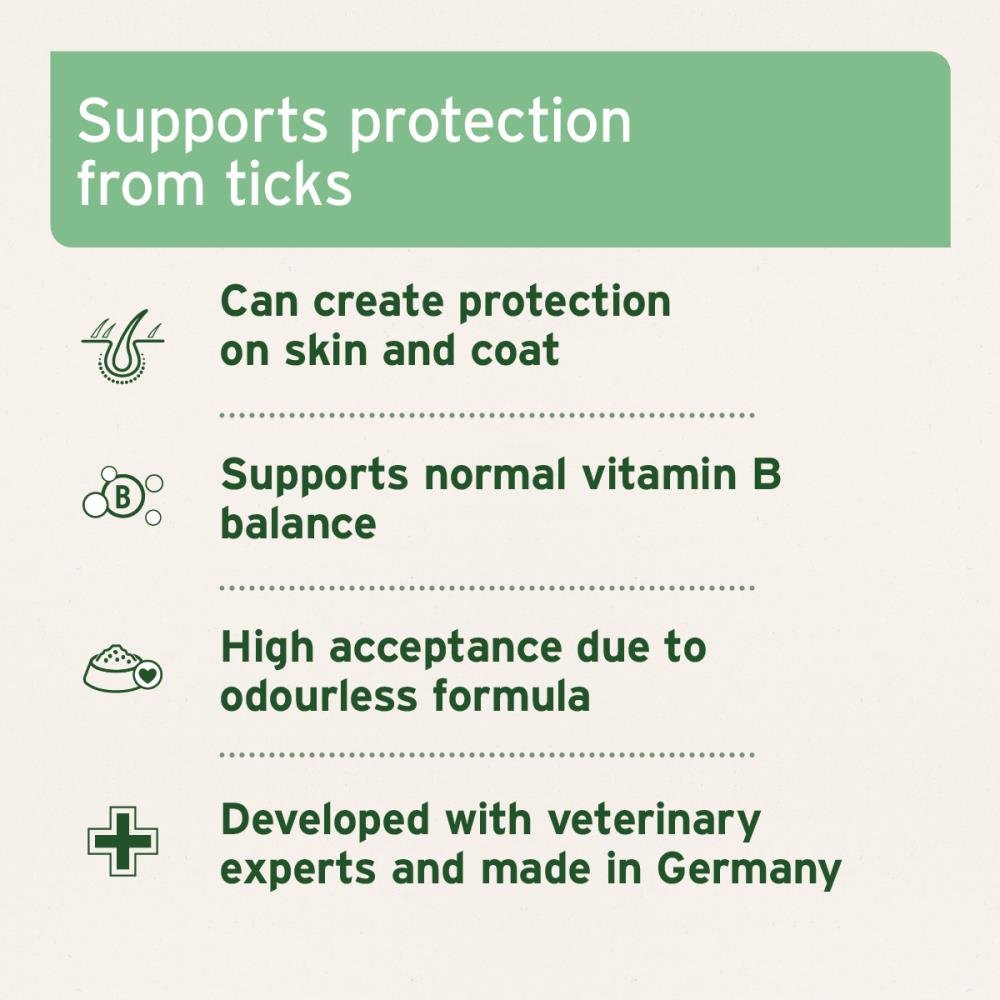 Supports protection from ticks

Can create protection on skin and coat

B

Supports normal vitamin B balance

High acceptance due to odourless formula

Developed with veterinary experts and made in Germany